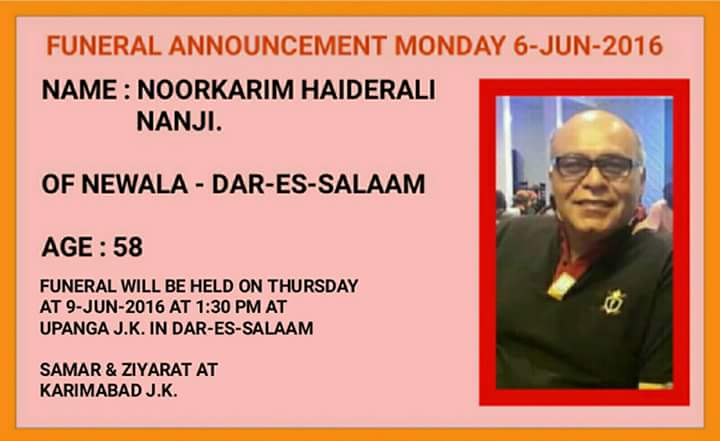 FUNERAL ANNOUNCEMENT MONDAY 6-JUN-2016

NAME : NOORKARIM HAIDERALI NANJI.

OF NEWALA - DAR-ES-SALAAM

AGE : 58

FUNERAL WILL BE HELD ON THURSDAY AT 9-JUN-2016 AT 1:30 PM AT UPANGA J.K. IN DAR-ES-SALAAM

SAMAR & ZIYARAT AT KARIMABAD J.K.